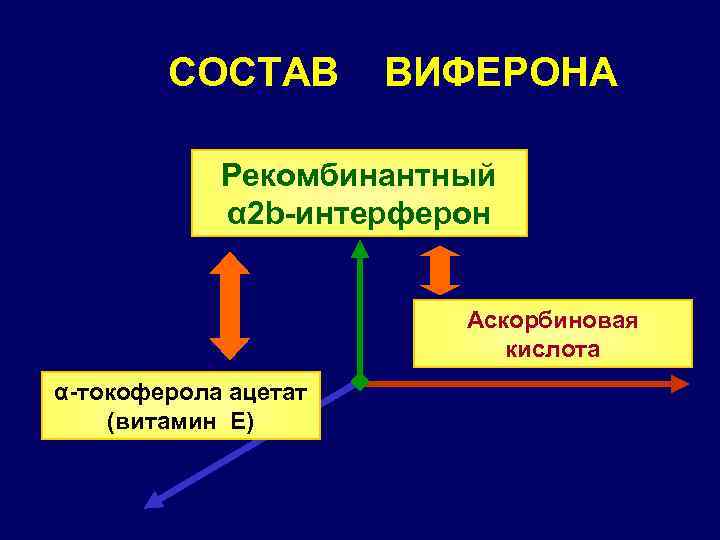 СОСТАВ ВИФЕРОНА

Рекомбинантный α2b-интерферон

Аскорбиновая кислота

α-токоферола ацетат (витамин Е)